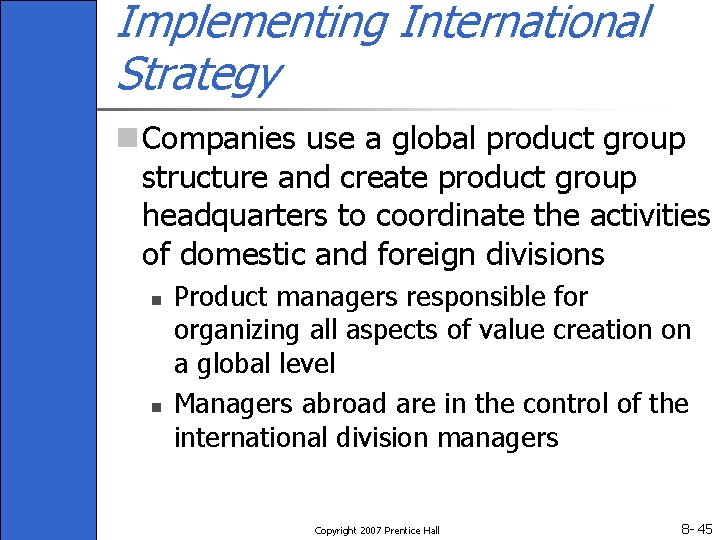 Implementing International Strategy

Companies use a global product group structure and create product group headquarters to coordinate the activities of domestic and foreign divisions

Product managers responsible for organizing all aspects of value creation on a global level

Managers abroad are in the control of the international division managers

Copyright 2007 Prentice Hall

8- 45